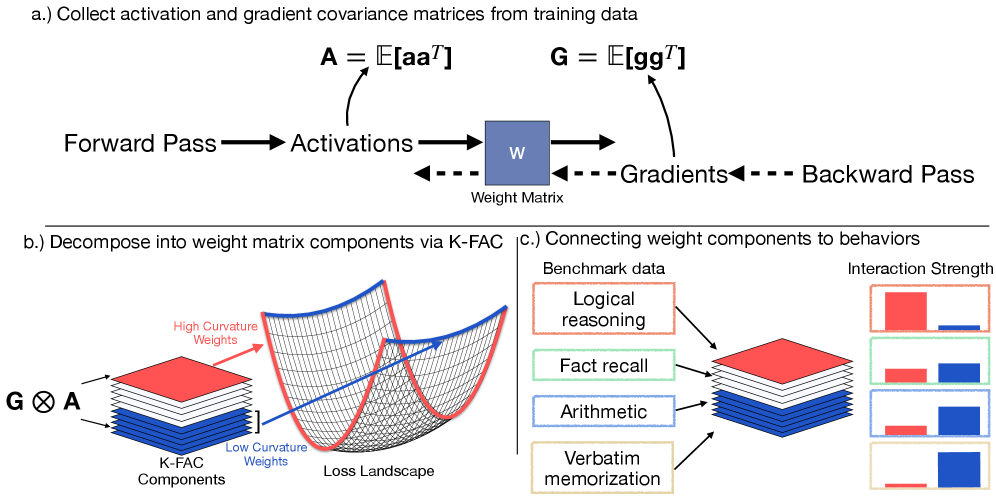 a.) Collect activation and gradient covariance matrices from training data

$\mathbf{A} = \mathbb{E}[\mathbf{aa}^T]$

$\mathbf{G} = \mathbb{E}[\mathbf{gg}^T]$

Forward Pass

Activations

W

Weight Matrix

Gradients

Backward Pass

b.) Decompose into weight matrix components via K-FAC

High Curvature Weights

$\mathbf{G} \otimes \mathbf{A}$

K-FAC Components

Low Curvature Weights

Loss Landscape

c.) Connecting weight components to behaviors

Benchmark data

Logical reasoning

Fact recall

Arithmetic

Verbatim memorization

Interaction Strength